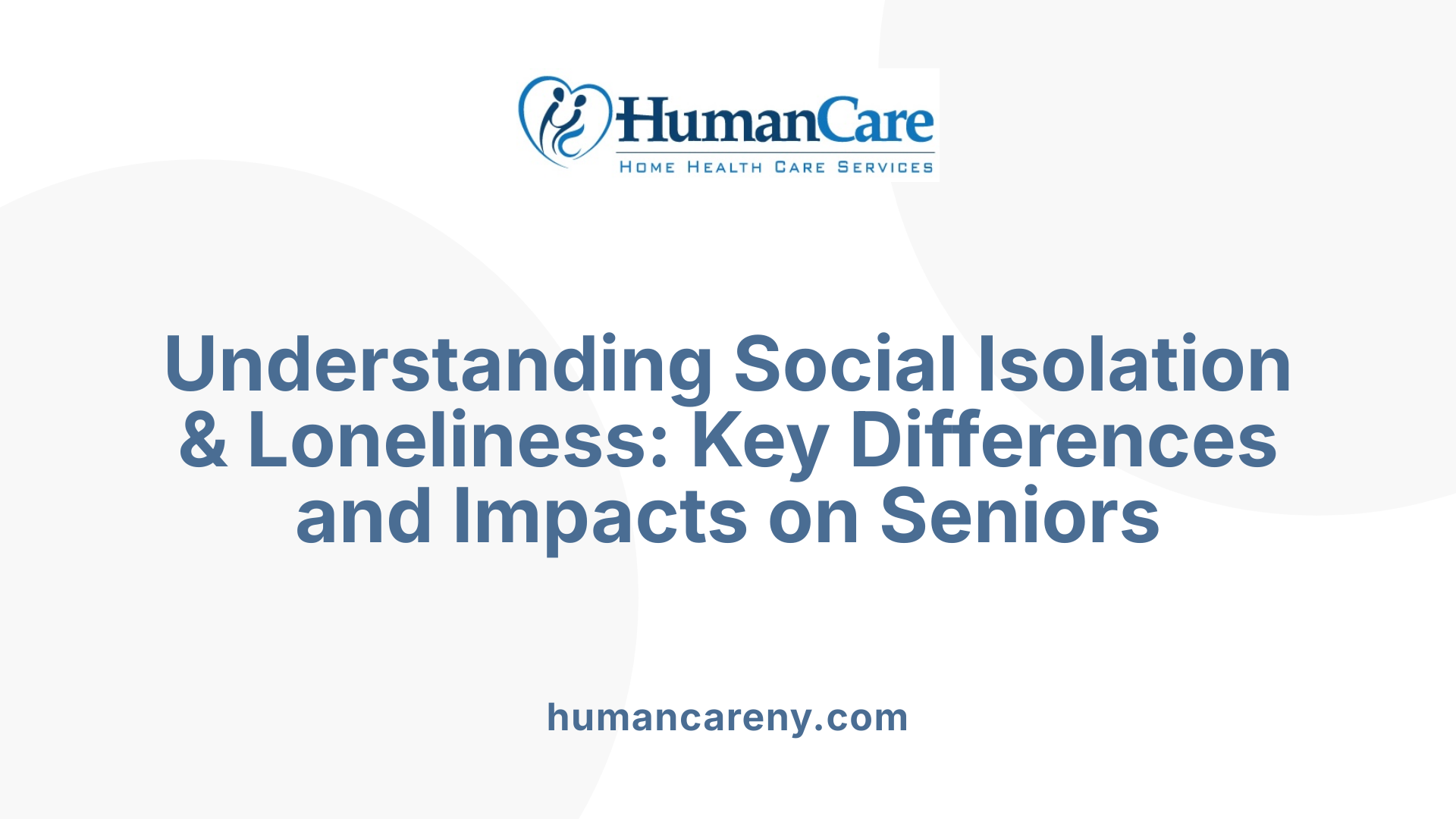 HumanCare
HOME HEALTH CARE SERVICES

Understanding Social Isolation & Loneliness: Key Differences and Impacts on Seniors

humancareny.com